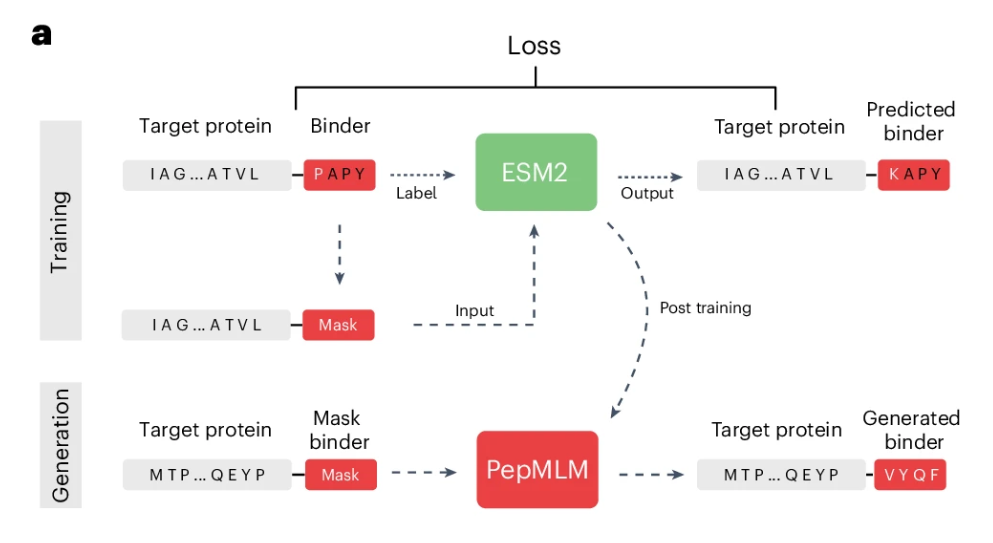 a

Loss

Training

Target protein

Binder

IAG…ATVL

PAPY

Label

ESM2

Output

Target protein

Predicted binder

IAG…ATVL

KAPY

IAG…ATVL

Mask

Input

Post training

Generation

Target protein

Mask binder

MTP…QEYP

Mask

PepMLM

Target protein

Generated binder

MTP…QEYP

VYQF